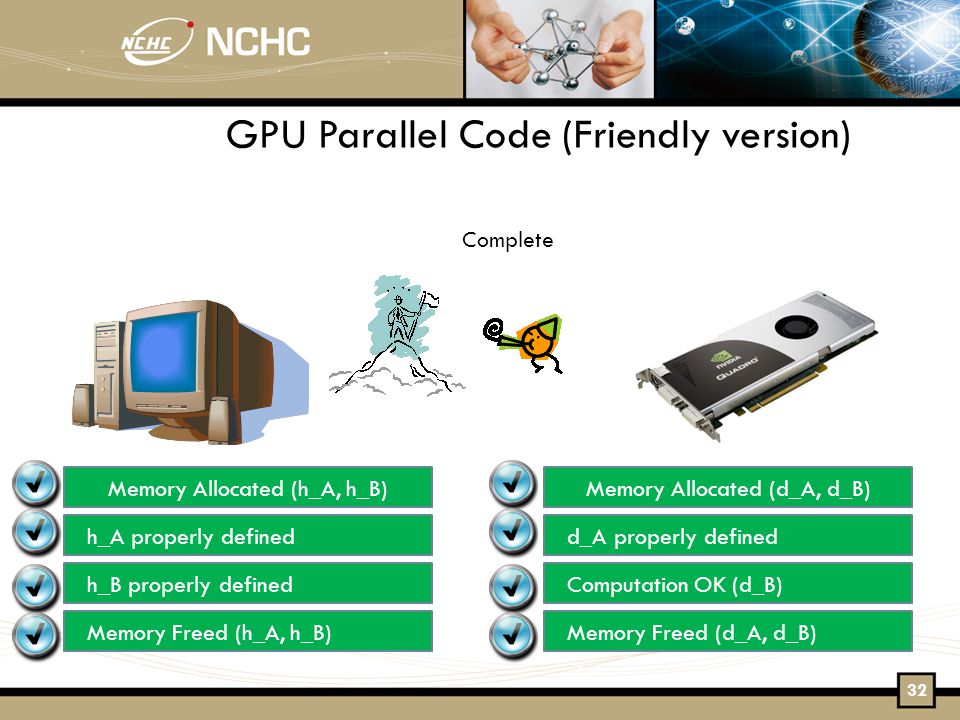 NCHC NCHC

GPU Parallel Code (Friendly version)

Complete

NVIDIA QUADRO

Memory Allocated (h_A, h_B)

h_A properly defined

h_B properly defined

Memory Freed (h_A, h_B)

Memory Allocated (d_A, d_B)

d_A properly defined

Computation OK (d_B)

Memory Freed (d_A, d_B)

32